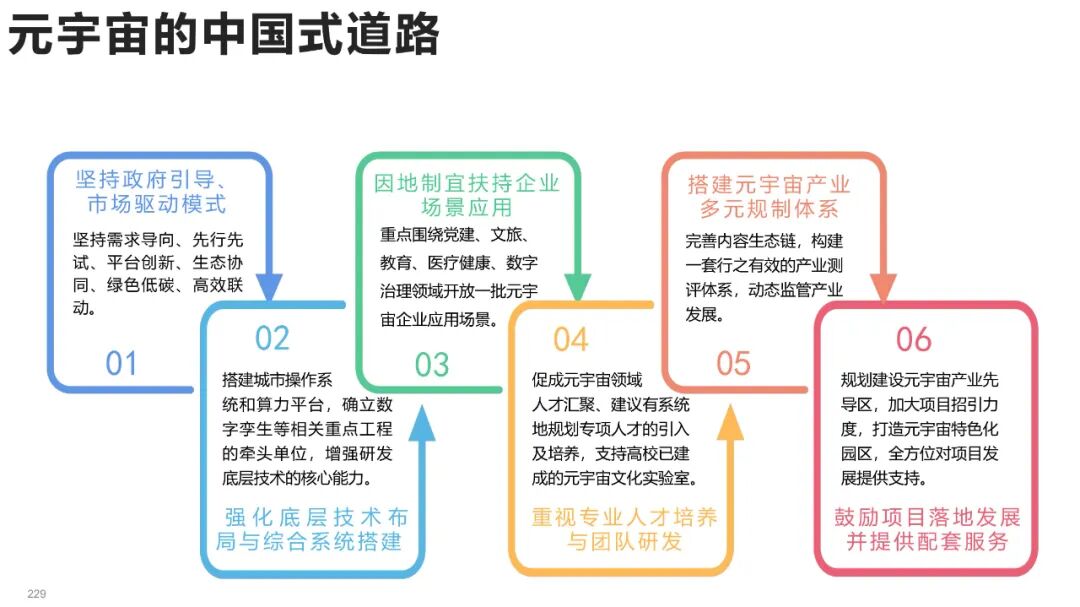 元宇宙的中国式道路

坚持政府引导、市场驱动模式

坚持需求导向、先行先试、平台创新、生态协同、绿色低碳、高效联动。

01

02

搭建城市操作系统和算力平台，确立数字孪生等相关重点工程的牵头单位，增强研发底层技术的核心能力。

强化底层技术布局与综合系统搭建

因地制宜扶持企业场景应用

重点围绕党建、文旅、教育、医疗健康、数字治理领域开放一批元宇宙企业应用场景。

03

04

促成元宇宙领域人才汇聚、建议有系统地规划专项人才的引入及培养，支持高校已建成的元宇宙文化实验室。

重视专业人才培养与团队研发

搭建元宇宙产业多元规制体系

完善内容生态链，构建一套行之有效的产业测评体系，动态监管产业发展。

05

06

规划建设元宇宙产业先导区，加大项目招引力度，打造元宇宙特色化园区，全方位对项目发展提供支持。

鼓励项目落地发展并提供配套服务

229